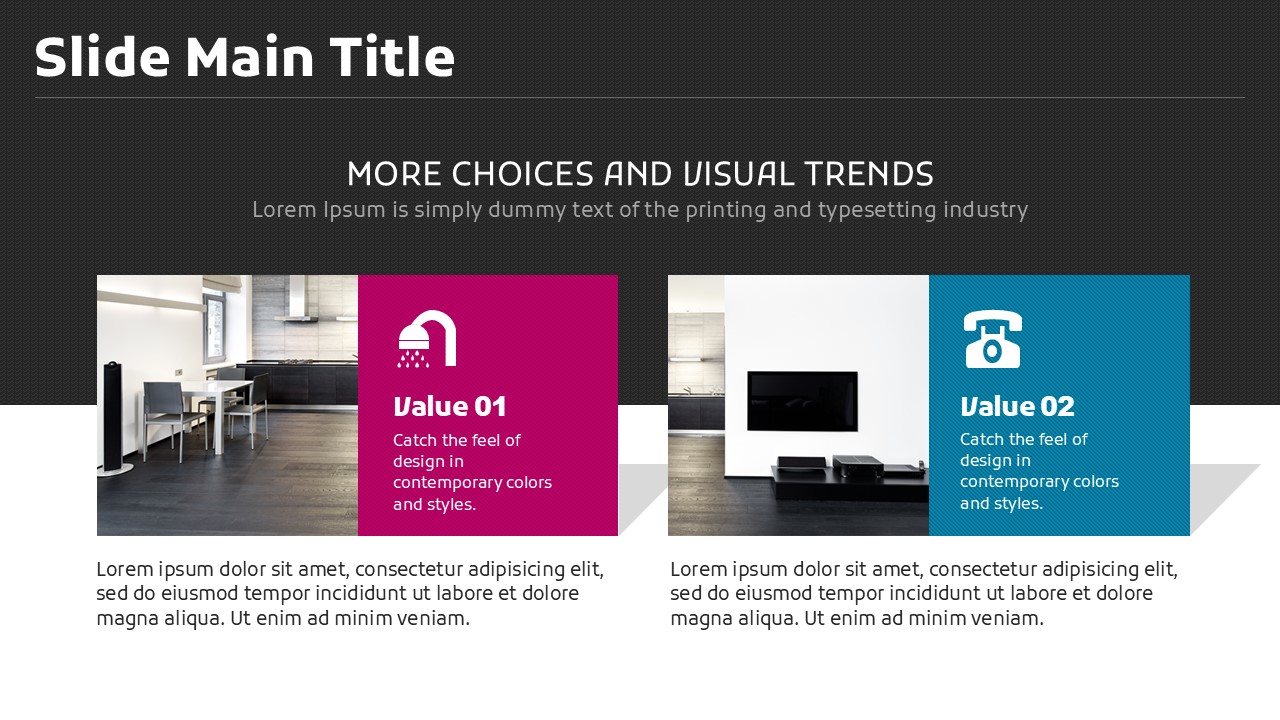 Slide Main Title

MORE CHOICES AND VISUAL TRENDS
Lorem Ipsum is simply dummy text of the printing and typesetting industry

Value 01
Catch the feel of design in contemporary colors and styles.

Lorem ipsum dolor sit amet, consectetur adipisicing elit, sed do eiusmod tempor incididunt ut labore et dolore magna aliqua. Ut enim ad minim veniam.

Value 02
Catch the feel of design in contemporary colors and styles.

Lorem ipsum dolor sit amet, consectetur adipisicing elit, sed do eiusmod tempor incididunt ut labore et dolore magna aliqua. Ut enim ad minim veniam.